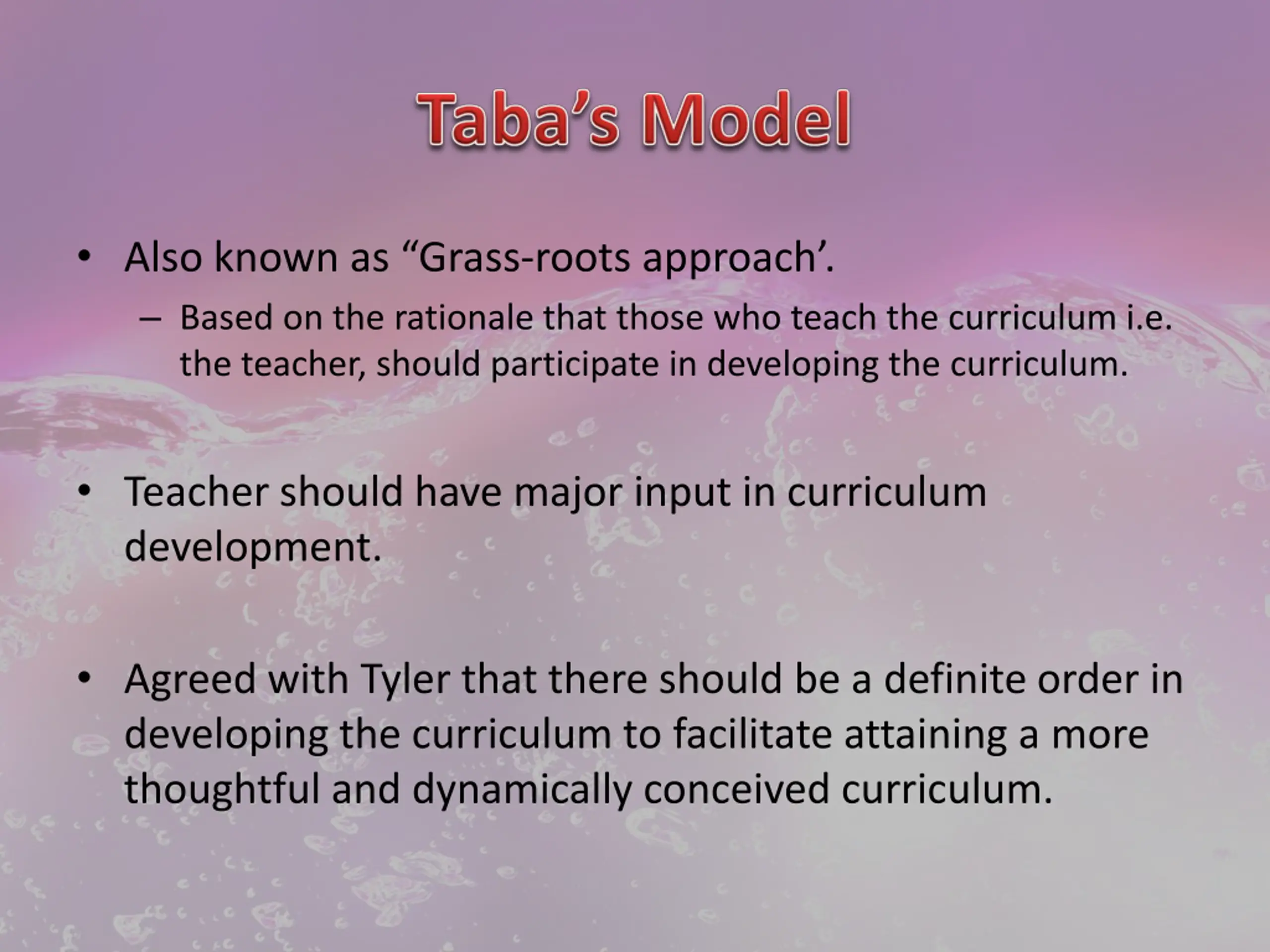 Taba’s Model

• Also known as “Grass-roots approach’.
– Based on the rationale that those who teach the curriculum i.e. the teacher, should participate in developing the curriculum.

• Teacher should have major input in curriculum development.

• Agreed with Tyler that there should be a definite order in developing the curriculum to facilitate attaining a more thoughtful and dynamically conceived curriculum.